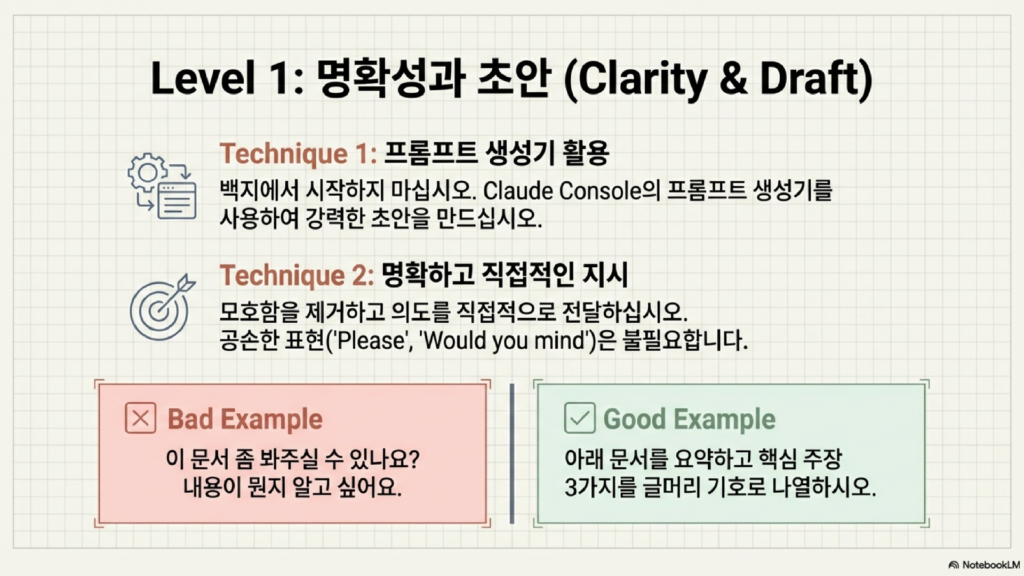 Level 1: 명확성과 초안 (Clarity & Draft)

Technique 1: 프롬프트 생성기 활용

백지에서 시작하지 마십시오. Claude Console의 프롬프트 생성기를 사용하여 강력한 초안을 만드십시오.

Technique 2: 명확하고 직접적인 지시

모호함을 제거하고 의도를 직접적으로 전달하십시오. 공손한 표현('Please', 'Would you mind')은 불필요합니다.

Bad Example

이 문서 좀 봐주실 수 있나요? 내용이 뭔지 알고 싶어요.

Good Example

아래 문서를 요약하고 핵심 주장 3가지를 글머리 기호로 나열하시오.

NotebookLM